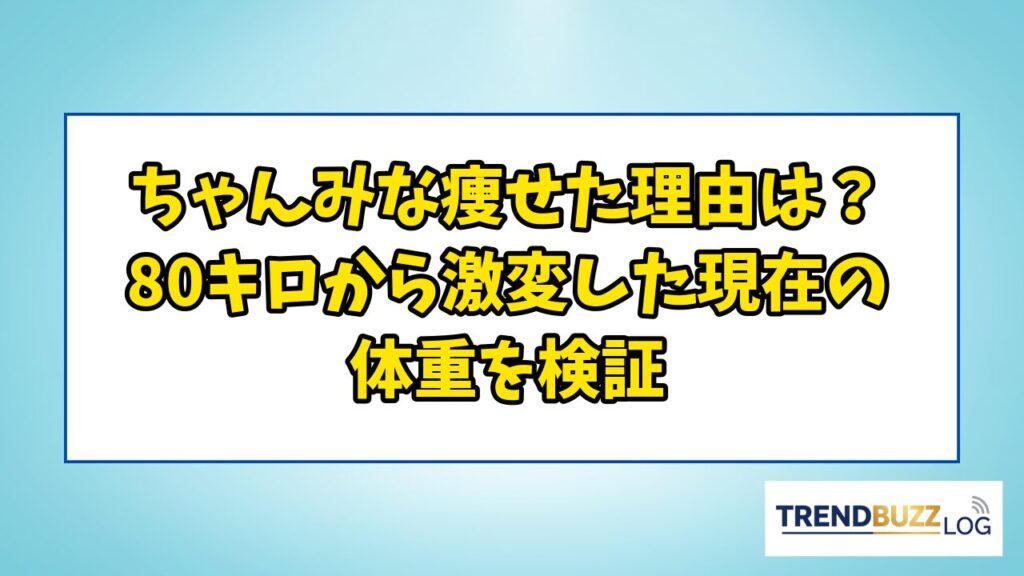 ちゃんみな痩せた理由は？
80キロから激変した現在の
体重を検証

TRENDBUZZ LOG